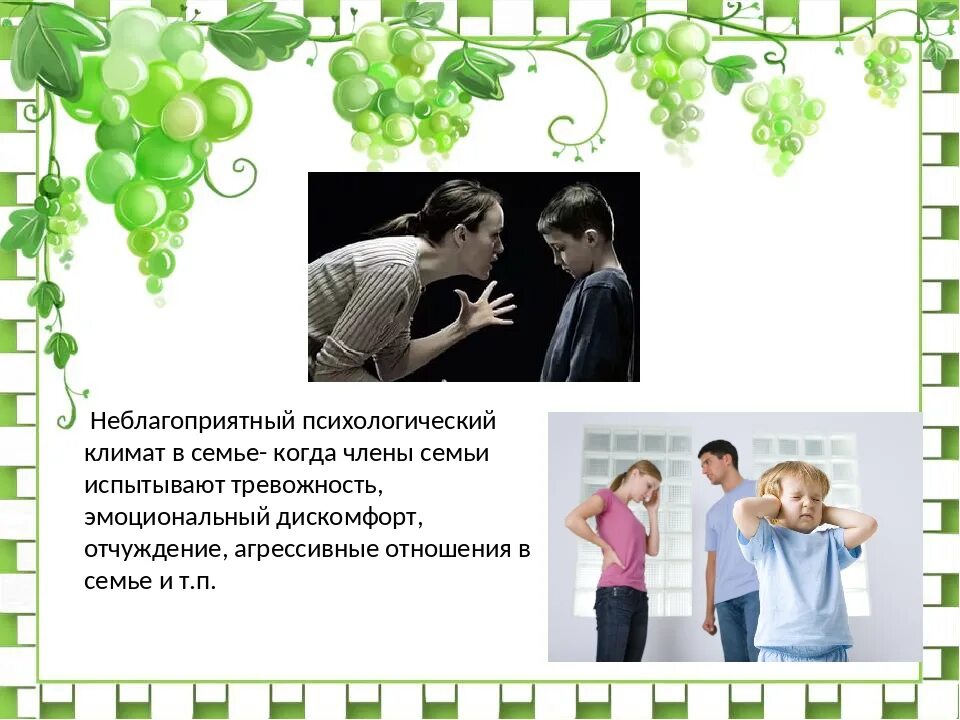 Неблагоприятный психологический климат в семье- когда члены семьи испытывают тревожность, эмоциональный дискомфорт, отчуждение, агрессивные отношения в семье и т.п.